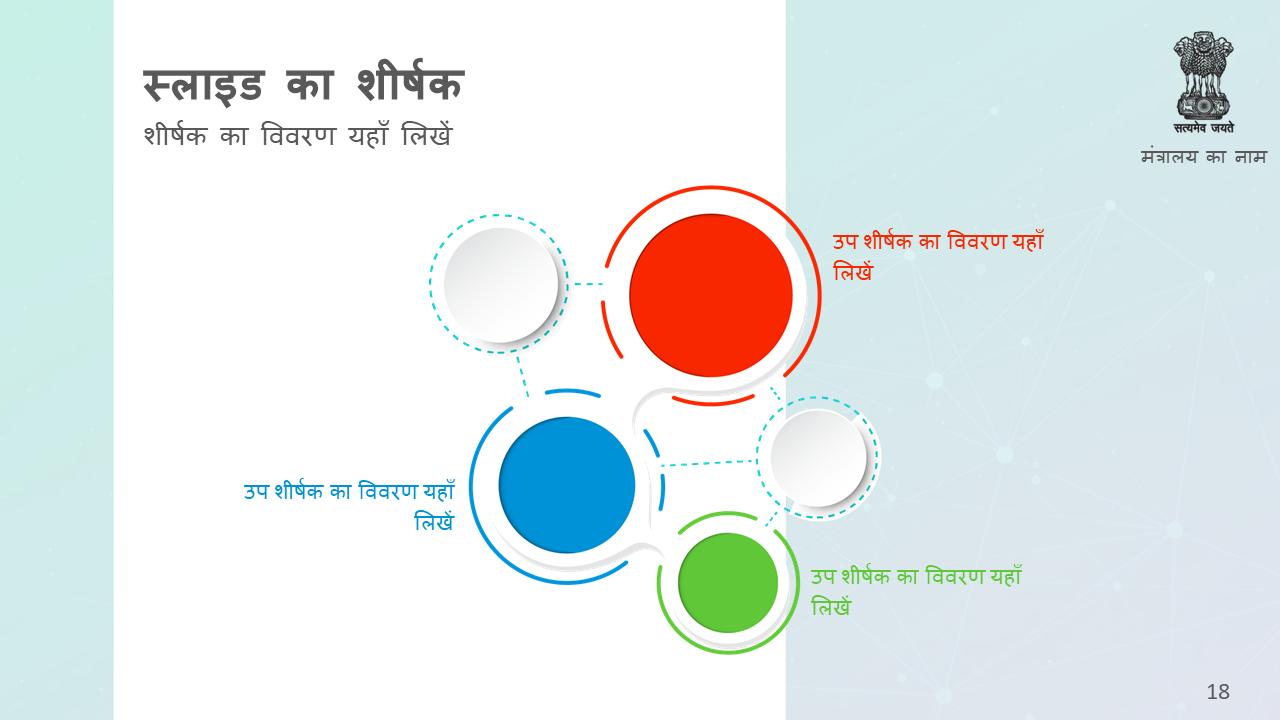 स्लाइड का शीर्षक
शीर्षक का विवरण यहाँ लिखें

सत्यमेव जयते
मंत्रालय का नाम

उप शीर्षक का विवरण यहाँ लिखें

उप शीर्षक का विवरण यहाँ लिखें

उप शीर्षक का विवरण यहाँ लिखें

18